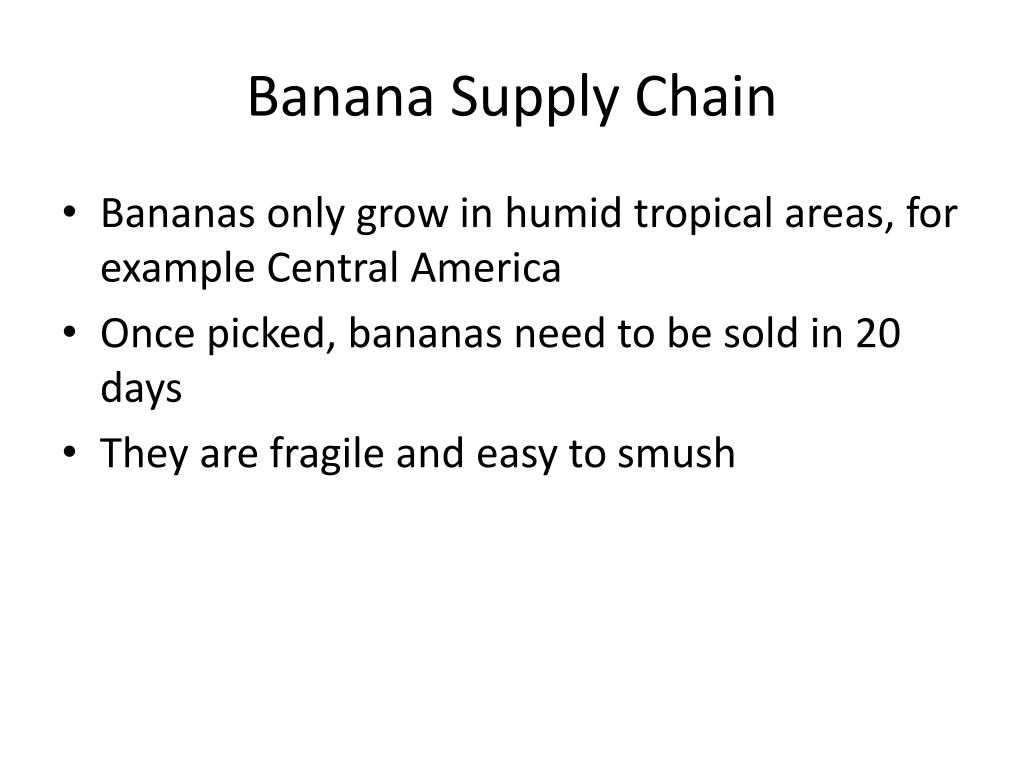 Banana Supply Chain

• Bananas only grow in humid tropical areas, for example Central America
• Once picked, bananas need to be sold in 20 days
• They are fragile and easy to smush